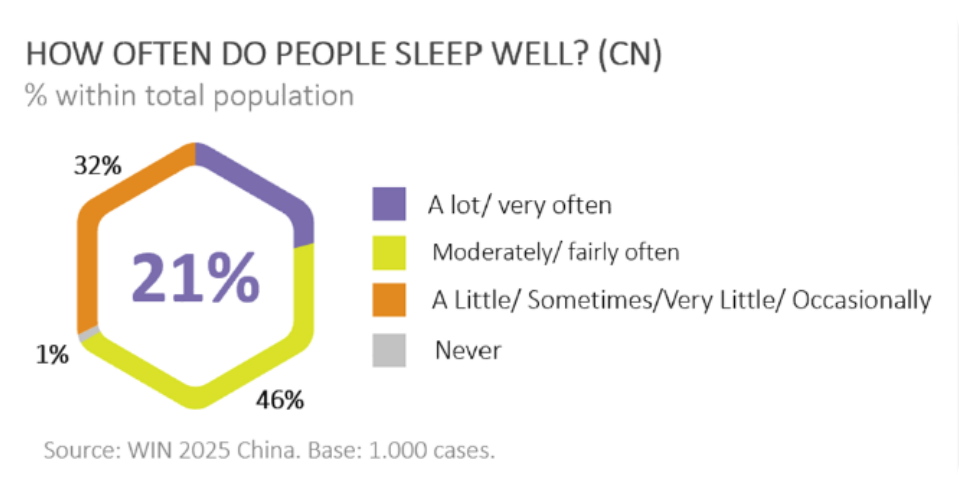 HOW OFTEN DO PEOPLE SLEEP WELL? (CN)
% within total population

32%

21%

1%

46%

A lot/ very often
Moderately/ fairly often
A Little/ Sometimes/Very Little/ Occasionally
Never

Source: WIN 2025 China. Base: 1.000 cases.